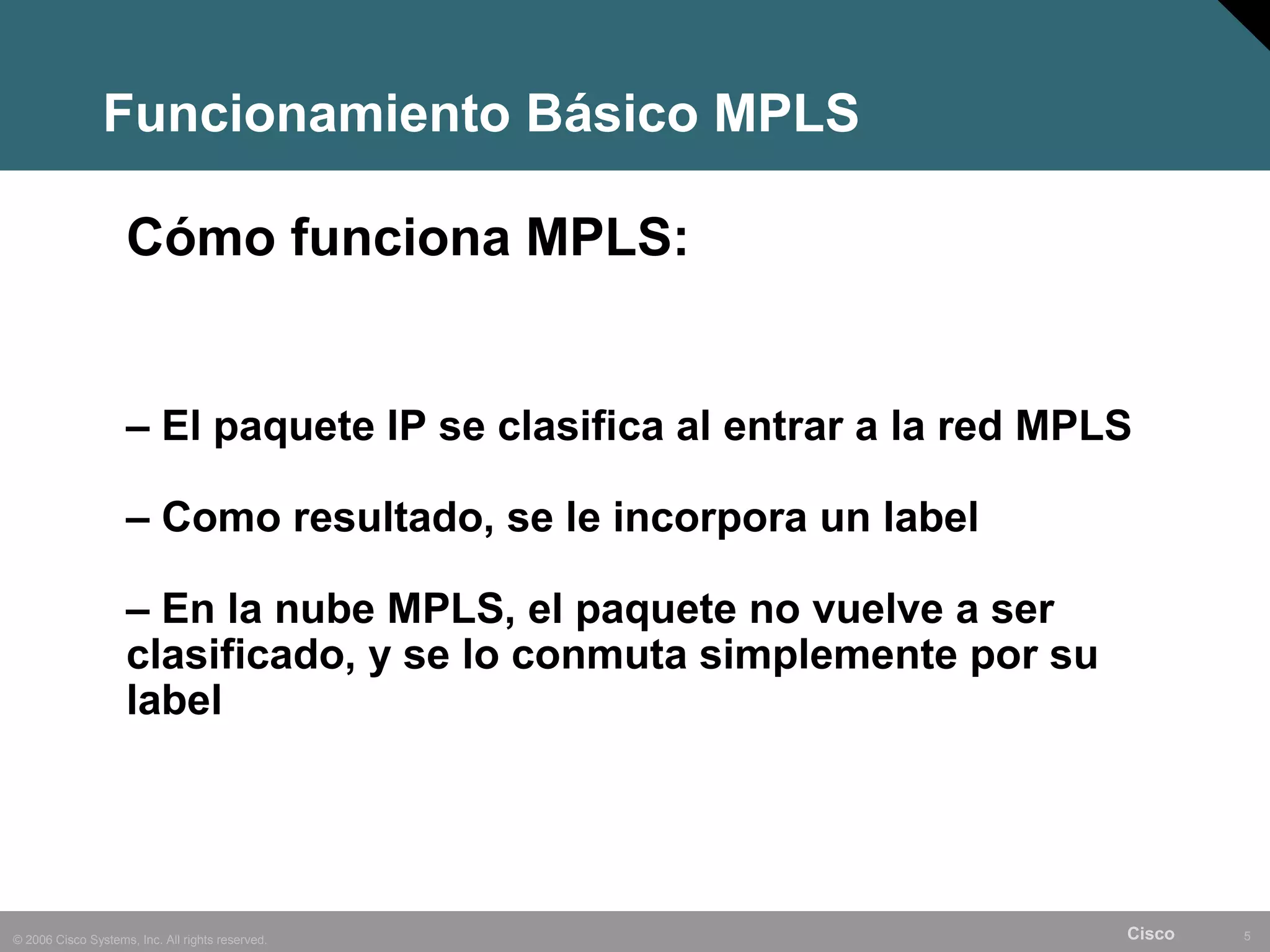 Funcionamiento Básico MPLS

Cómo funciona MPLS:

– El paquete IP se clasifica al entrar a la red MPLS

– Como resultado, se le incorpora un label

– En la nube MPLS, el paquete no vuelve a ser clasificado, y se lo conmuta simplemente por su label

© 2006 Cisco Systems, Inc. All rights reserved.

Cisco

5